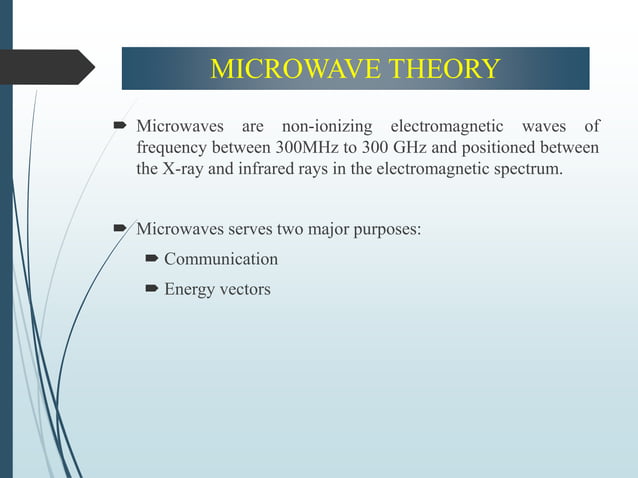 MICROWAVE THEORY

Microwaves are non-ionizing electromagnetic waves of frequency between 300MHz to 300 GHz and positioned between the X-ray and infrared rays in the electromagnetic spectrum.

Microwaves serves two major purposes:

Communication

Energy vectors